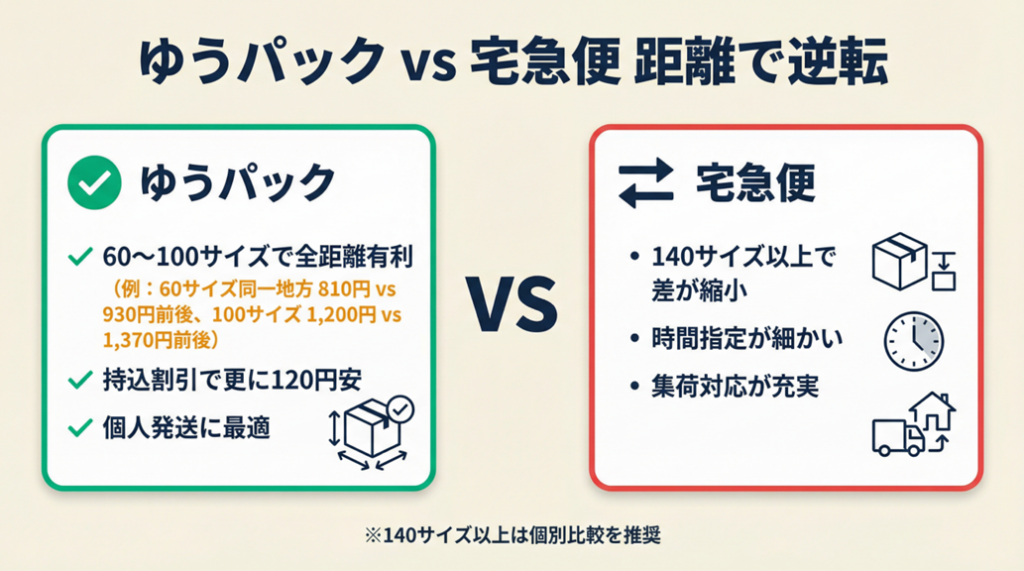 ゆうパック vs 宅急便 距離で逆転

ゆうパック

60〜100サイズで全距離有利
（例：60サイズ同一地方 810円 vs 930円前後、100サイズ 1,200円 vs 1,370円前後）

持込割引で更に120円安

個人発送に最適

VS

宅急便

• 140サイズ以上で差が縮小

• 時間指定が細かい

• 集荷対応が充実

※140サイズ以上は個別比較を推奨